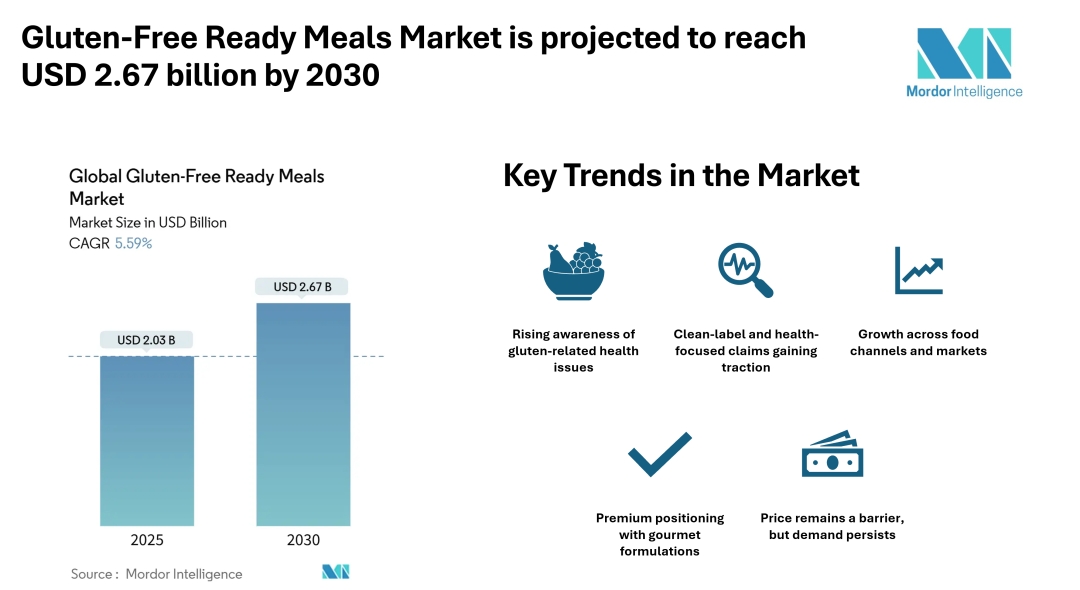 Gluten-Free Ready Meals Market is projected to reach USD 2.67 billion by 2030

Mordor Intelligence

Global Gluten-Free Ready Meals Market
Market Size in USD Billion
CAGR 5.59%

USD 2.03 B
USD 2.67 B
2025
2030

Source : Mordor Intelligence

Key Trends in the Market

Rising awareness of gluten-related health issues

Clean-label and health-focused claims gaining traction

Growth across food channels and markets

Premium positioning with gourmet formulations

Price remains a barrier, but demand persists